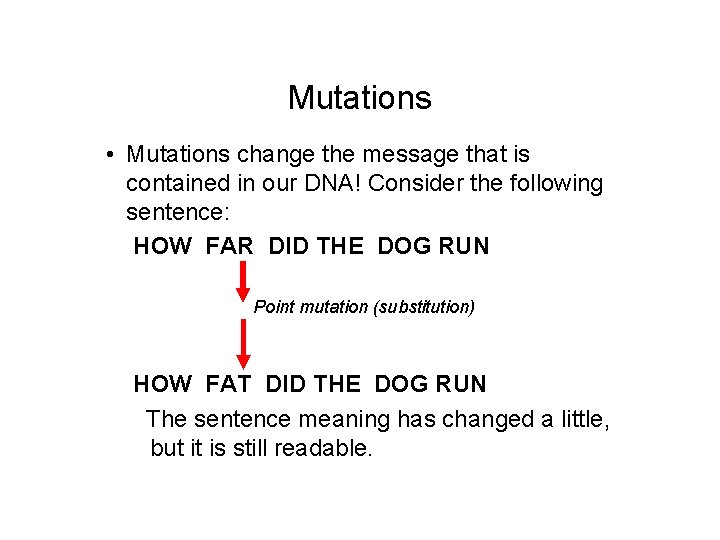 Mutations

• Mutations change the message that is contained in our DNA! Consider the following sentence:

HOW FAR DID THE DOG RUN

Point mutation (substitution)

HOW FAT DID THE DOG RUN

The sentence meaning has changed a little, but it is still readable.